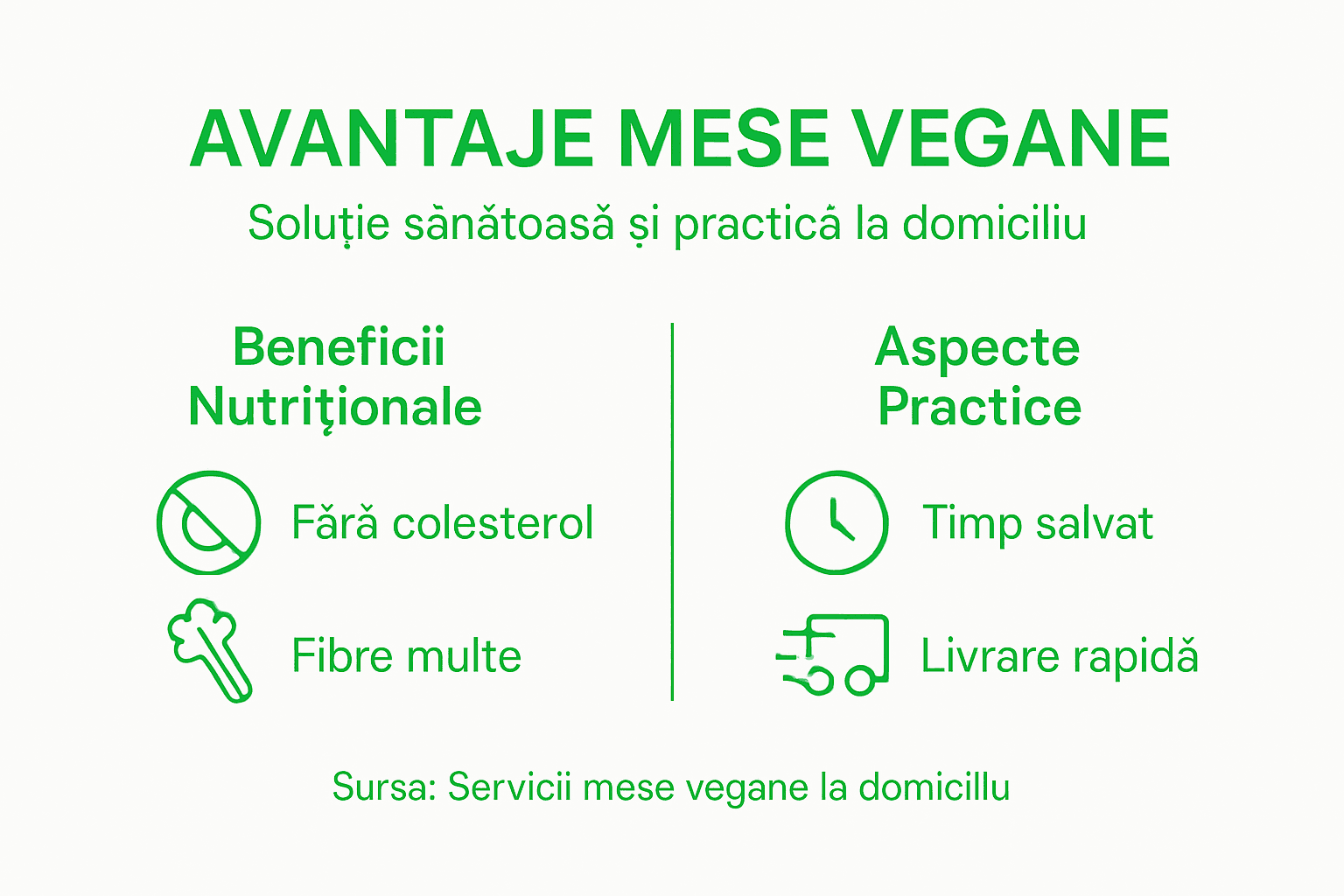 AVANTAJE MESE VEGANE

Soluție sànătoasă și practică la domiciliu

Beneficii Nutriționale

Fără colesterol

Fibre multe

Aspecte Practice

Timp salvat

Livrare rapidă

Sursa: Servicii mese vegane la domicillu